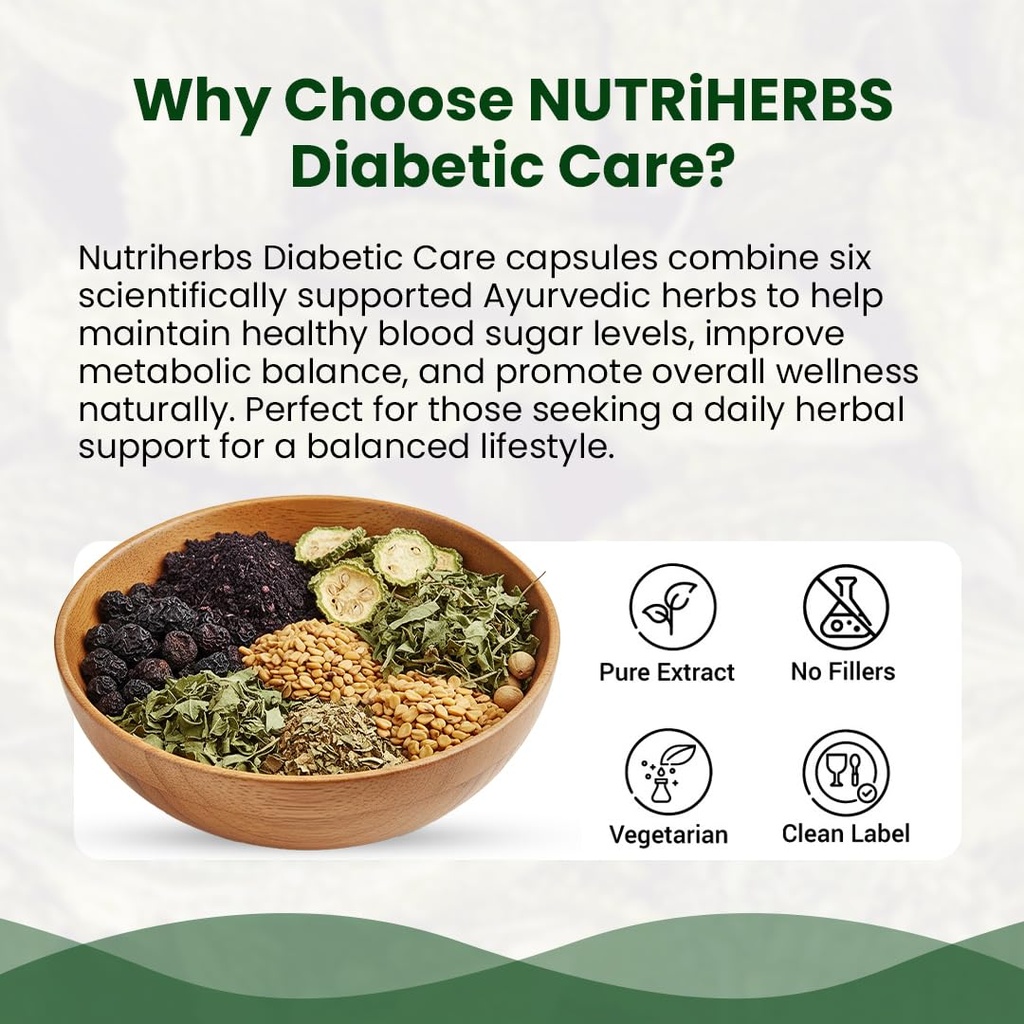 Why Choose NUTRiHERBS Diabetic Care?

Nutriherbs Diabetic Care capsules combine six scientifically supported Ayurvedic herbs to help maintain healthy blood sugar levels, improve metabolic balance, and promote overall wellness naturally. Perfect for those seeking a daily herbal support for a balanced lifestyle.

Pure Extract

No Fillers

Vegetarian

Clean Label